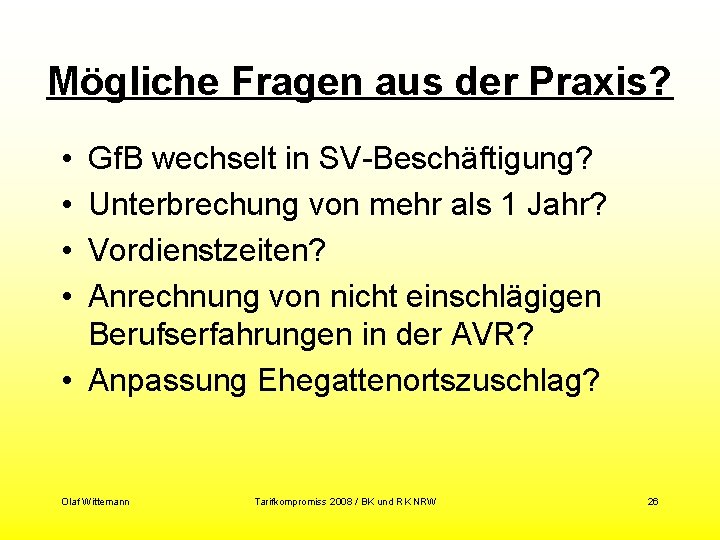 Mögliche Fragen aus der Praxis?

• GfB wechselt in SV-Beschäftigung?
• Unterbrechung von mehr als 1 Jahr?
• Vordienstzeiten?
• Anrechnung von nicht einschlägigen Berufserfahrungen in der AVR?
• Anpassung Ehegattenortszuschlag?

Olaf Wittemann

Tarifkompromiss 2008 / BK und RK NRW

26